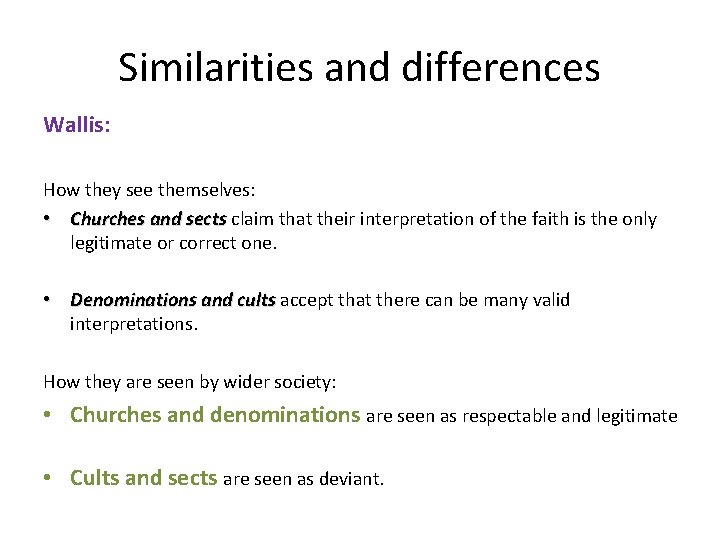 Similarities and differences

Wallis:

How they see themselves:

• Churches and sects claim that their interpretation of the faith is the only legitimate or correct one.

• Denominations and cults accept that there can be many valid interpretations.

How they are seen by wider society:

• Churches and denominations are seen as respectable and legitimate

• Cults and sects are seen as deviant.